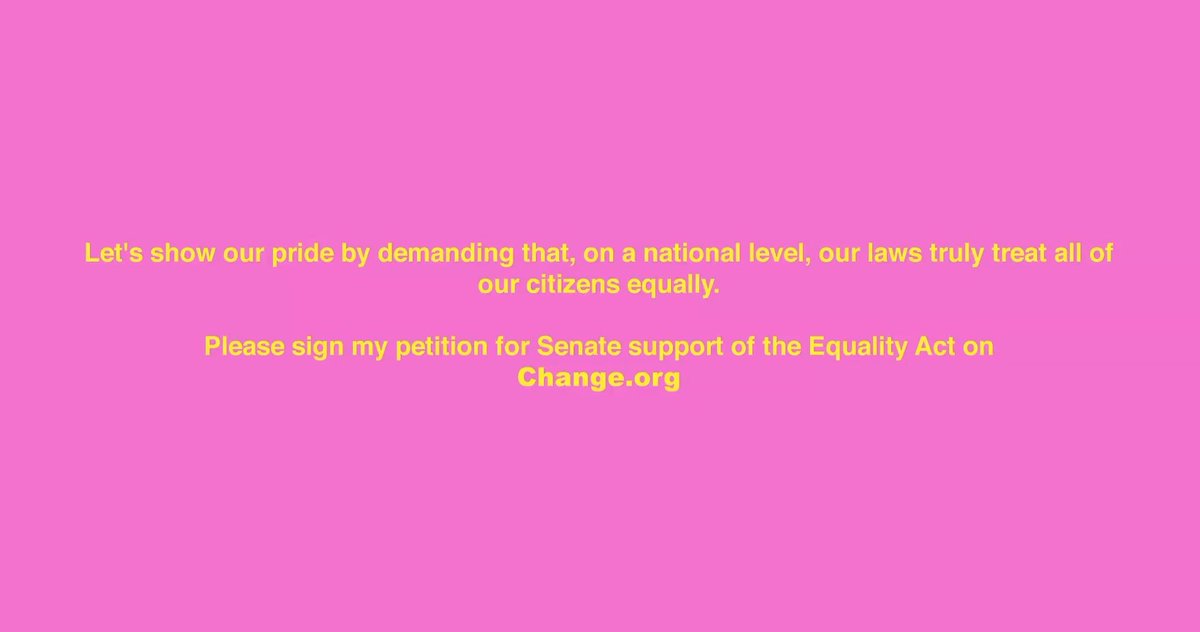 Let's show our pride by demanding that, on a national level, our laws truly treat all of our citizens equally.

Please sign my petition for Senate support of the Equality Act on
Change.org